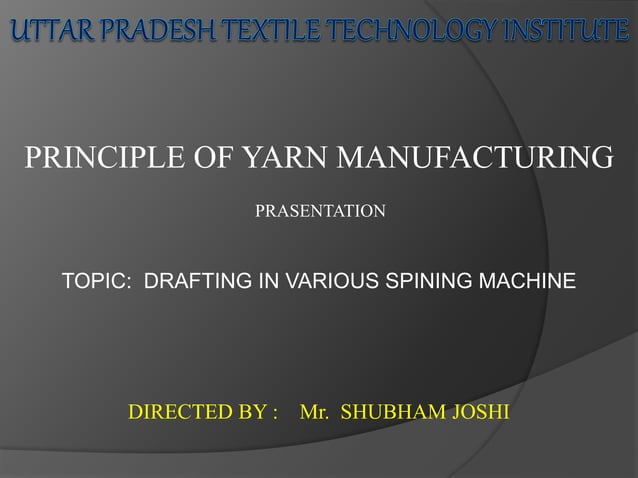 UTTAR PRADESH TEXTILE TECHNOLOGY INSTITUTE

PRINCIPLE OF YARN MANUFACTURING

PRASENTATION

TOPIC: DRAFTING IN VARIOUS SPINING MACHINE

DIRECTED BY : Mr. SHUBHAM JOSHI